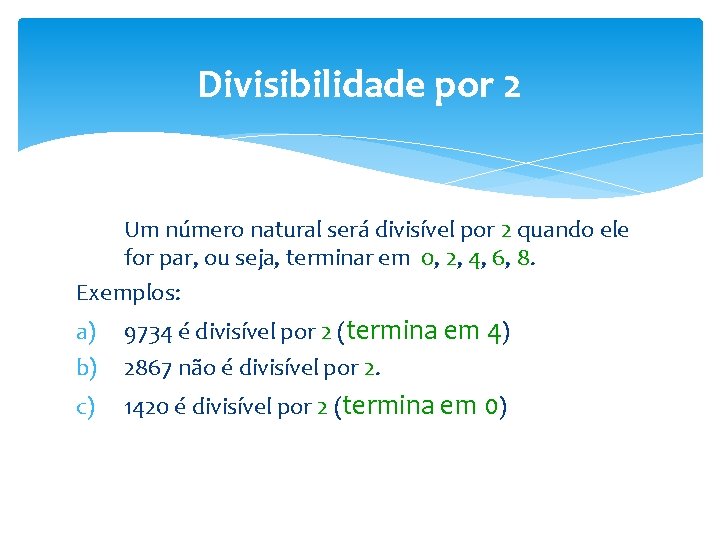 Divisibilidade por 2

Um número natural será divisível por 2 quando ele for par, ou seja, terminar em 0, 2, 4, 6, 8.

Exemplos:

a) 9734 é divisível por 2 (termina em 4)

b) 2867 não é divisível por 2.

c) 1420 é divisível por 2 (termina em 0)